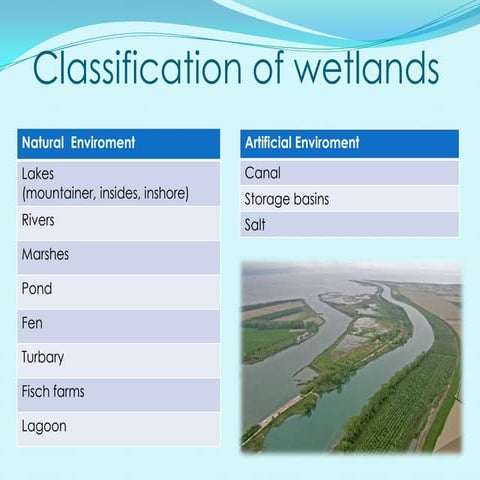 Classification of wetlands

| Natural Enviroment |
|---|
| Lakes (mountainer, insides, inshore) |
| Rivers |
| Marshes |
| Pond |
| Fen |
| Turbary |
| Fisch farms |
| Lagoon |

| Artificial Enviroment |
|---|
| Canal |
| Storage basins |
| Salt |